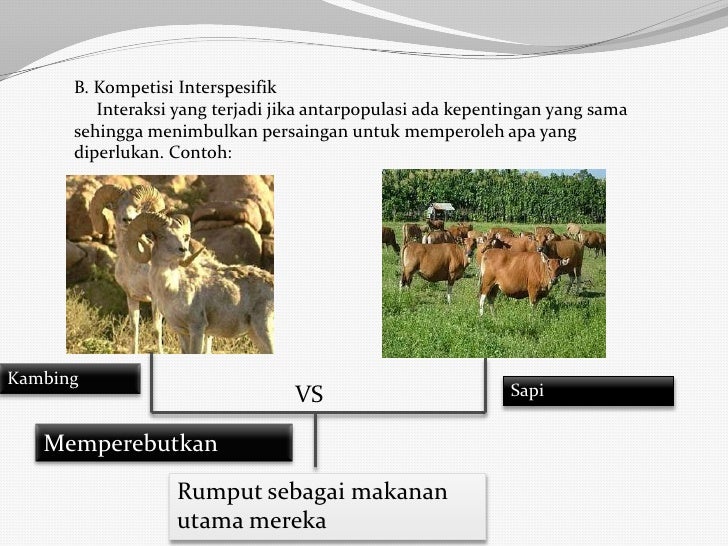 B. Kompetisi Interspesifik

Interaksi yang terjadi jika antarpopulasi ada kepentingan yang sama sehingga menimbulkan persaingan untuk memperoleh apa yang diperlukan. Contoh:

Kambing

VS

Sapi

Memperebutkan

Rumput sebagai makanan utama mereka